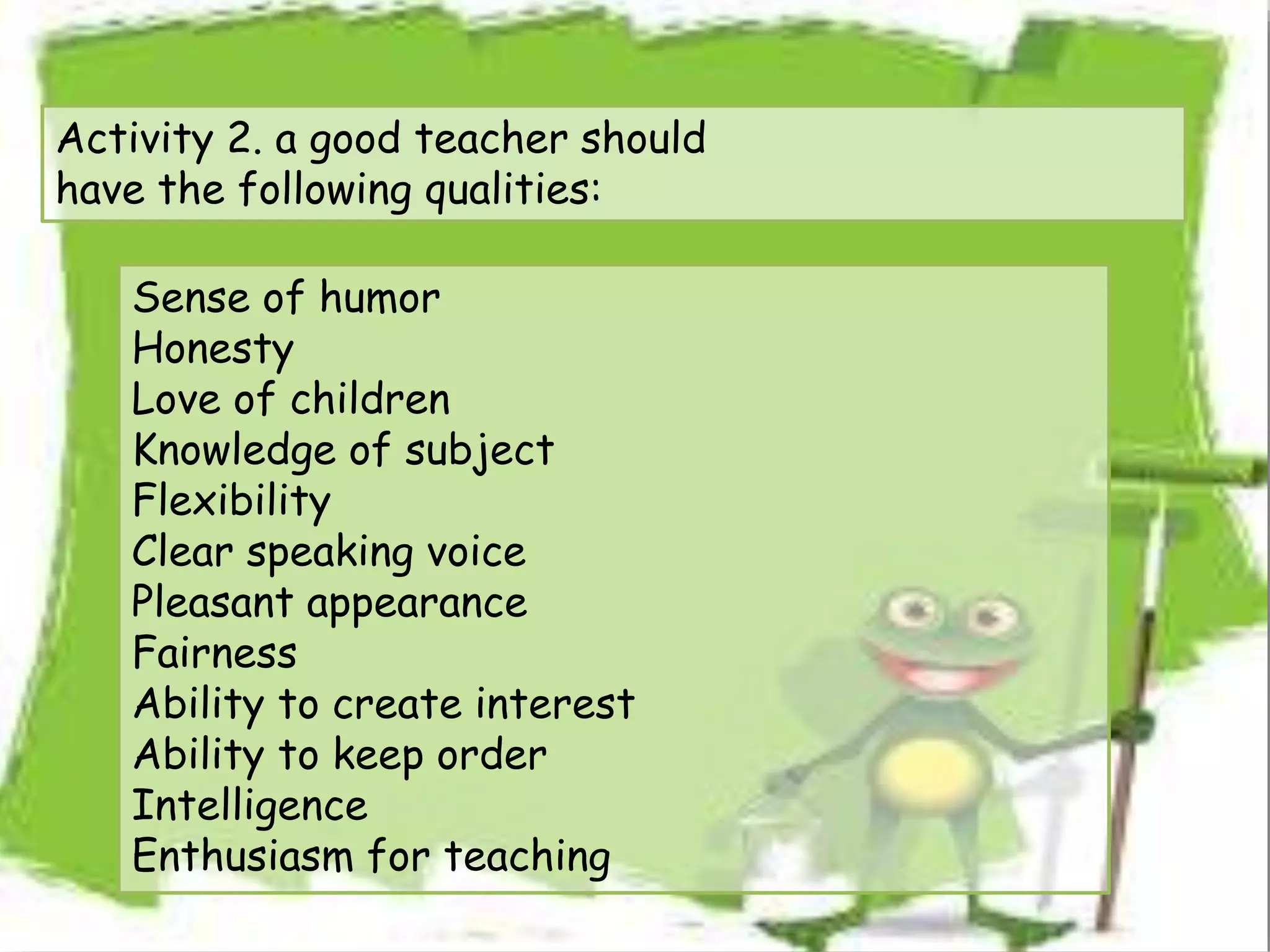 Activity 2. a good teacher should have the following qualities:

Sense of humor
Honesty
Love of children
Knowledge of subject
Flexibility
Clear speaking voice
Pleasant appearance
Fairness
Ability to create interest
Ability to keep order
Intelligence
Enthusiasm for teaching